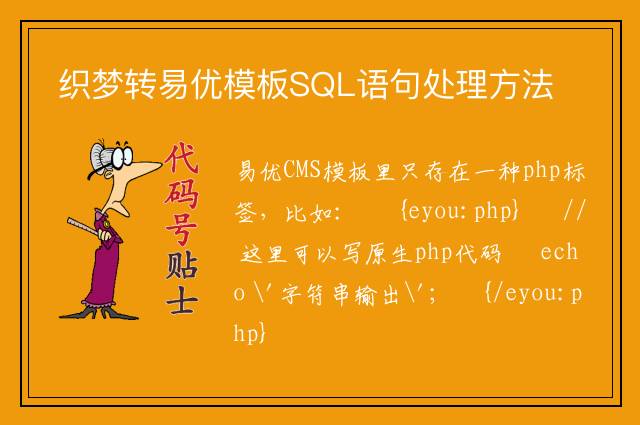 织梦转易优模板SQL语句处理方法

代码号贴士

易优CMS模板里只存在一种php标签，比如： {eyou:php} // 这里可以写原生php代码 echo \'字符串输出\'; {/eyou:php}